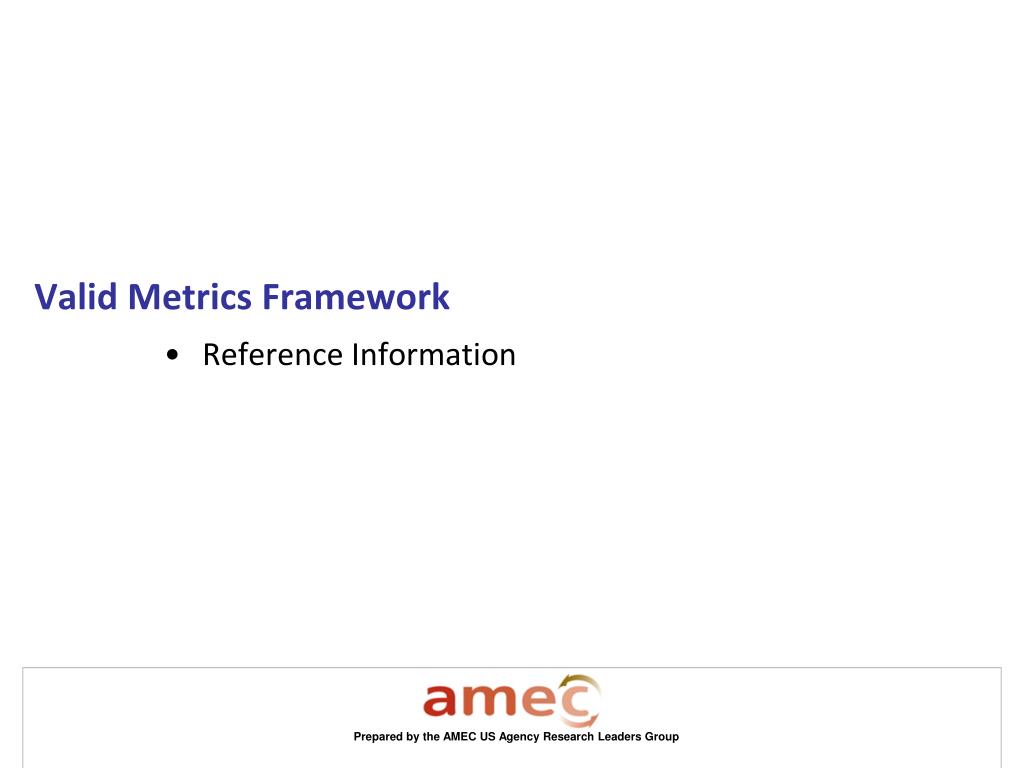 Valid Metrics Framework

• Reference Information

amec

Prepared by the AMEC US Agency Research Leaders Group